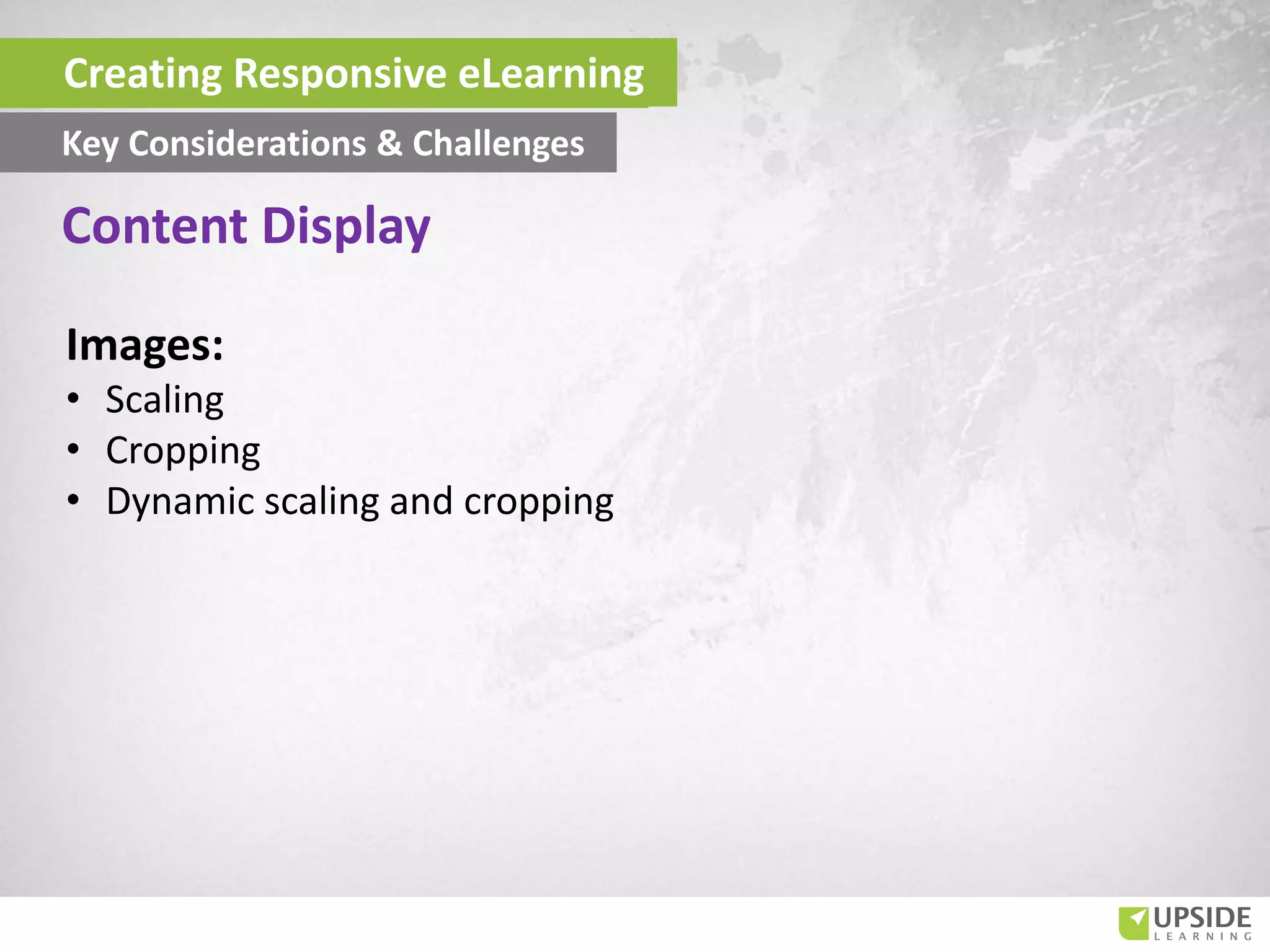 Creating Responsive eLearning

Key Considerations & Challenges

Content Display

Images:
• Scaling
• Cropping
• Dynamic scaling and cropping

UPSIDE
LEARNING